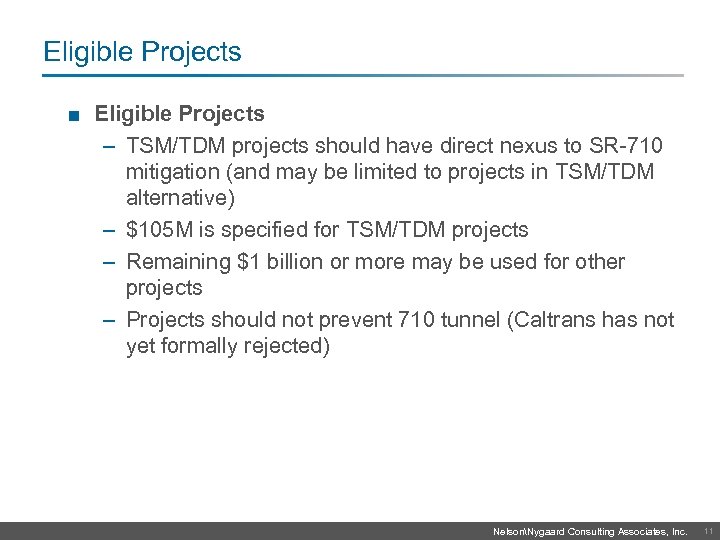 Eligible Projects

■ Eligible Projects

– TSM/TDM projects should have direct nexus to SR-710 mitigation (and may be limited to projects in TSM/TDM alternative)

– \$105M is specified for TSM/TDM projects

– Remaining \$1 billion or more may be used for other projects

– Projects should not prevent 710 tunnel (Caltrans has not yet formally rejected)

Nelson\Nygaard Consulting Associates, Inc. 11